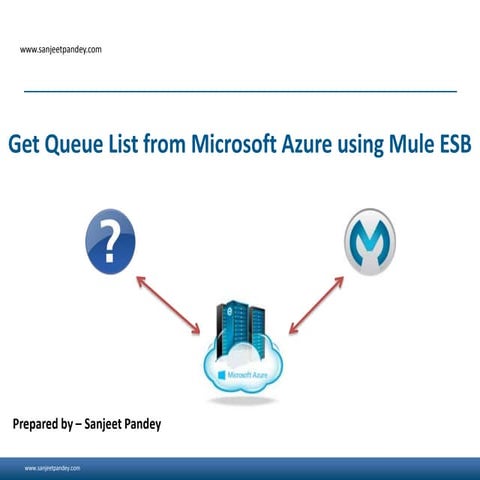 www.sanjeetpandey.com

Get Queue List from Microsoft Azure using Mule ESB

?

Microsoft Azure

Prepared by – Sanjeet Pandey

www.sanjeetpandey.com